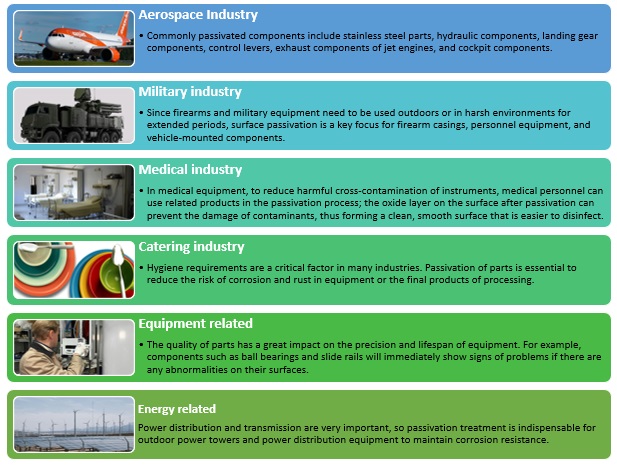 Aerospace Industry

• Commonly passivated components include stainless steel parts, hydraulic components, landing gear components, control levers, exhaust components of jet engines, and cockpit components.

Military industry

• Since firearms and military equipment need to be used outdoors or in harsh environments for extended periods, surface passivation is a key focus for firearm casings, personnel equipment, and vehicle-mounted components.

Medical industry

• In medical equipment, to reduce harmful cross-contamination of instruments, medical personnel can use related products in the passivation process; the oxide layer on the surface after passivation can prevent the damage of contaminants, thus forming a clean, smooth surface that is easier to disinfect.

Catering industry

• Hygiene requirements are a critical factor in many industries. Passivation of parts is essential to reduce the risk of corrosion and rust in equipment or the final products of processing.

Equipment related

• The quality of parts has a great impact on the precision and lifespan of equipment. For example, components such as ball bearings and slide rails will immediately show signs of problems if there are any abnormalities on their surfaces.

Energy related

Power distribution and transmission are very important, so passivation treatment is indispensable for outdoor power towers and power distribution equipment to maintain corrosion resistance.